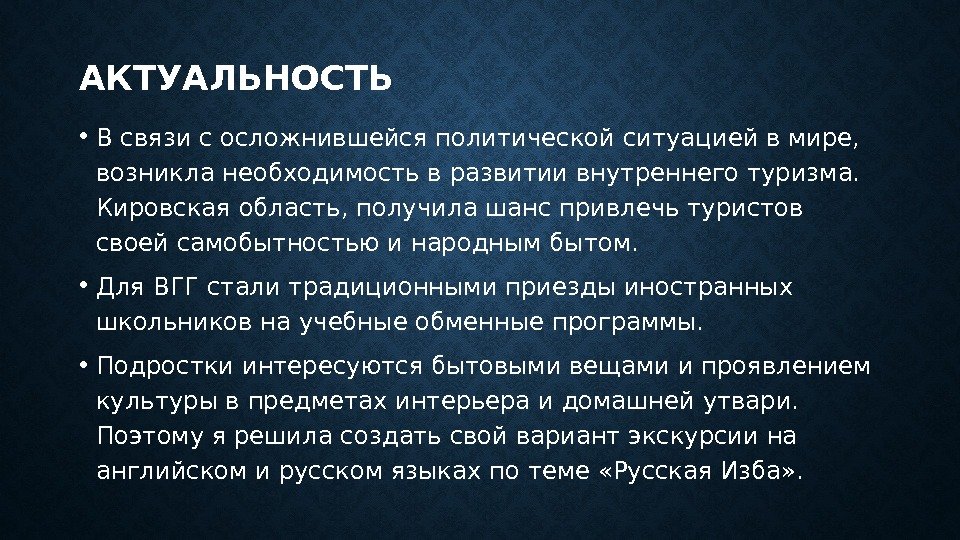 АКТУАЛЬНОСТЬ

• В связи с осложнившейся политической ситуацией в мире, возникла необходимость в развитии внутреннего туризма. Кировская область, получила шанс привлечь туристов своей самобытностью и народным бытом.

• Для ВГГ стали традиционными приезды иностранных школьников на учебные обменные программы.

• Подростки интересуются бытовыми вещами и проявлением культуры в предметах интерьера и домашней утвари. Поэтому я решила создать свой вариант экскурсии на английском и русском языках по теме «Русская Изба».